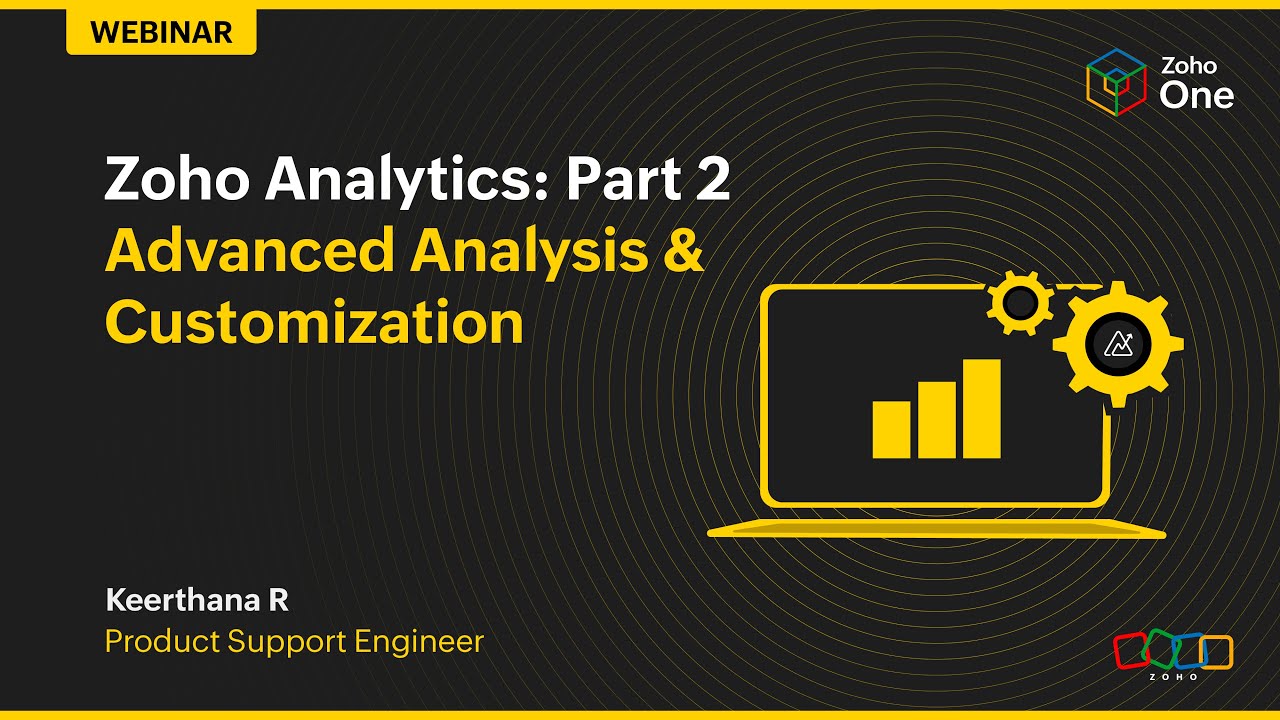 WEBINAR

Zoho One

Zoho Analytics: Part 2
Advanced Analysis & Customization

Keerthana R
Product Support Engineer

ZOHO